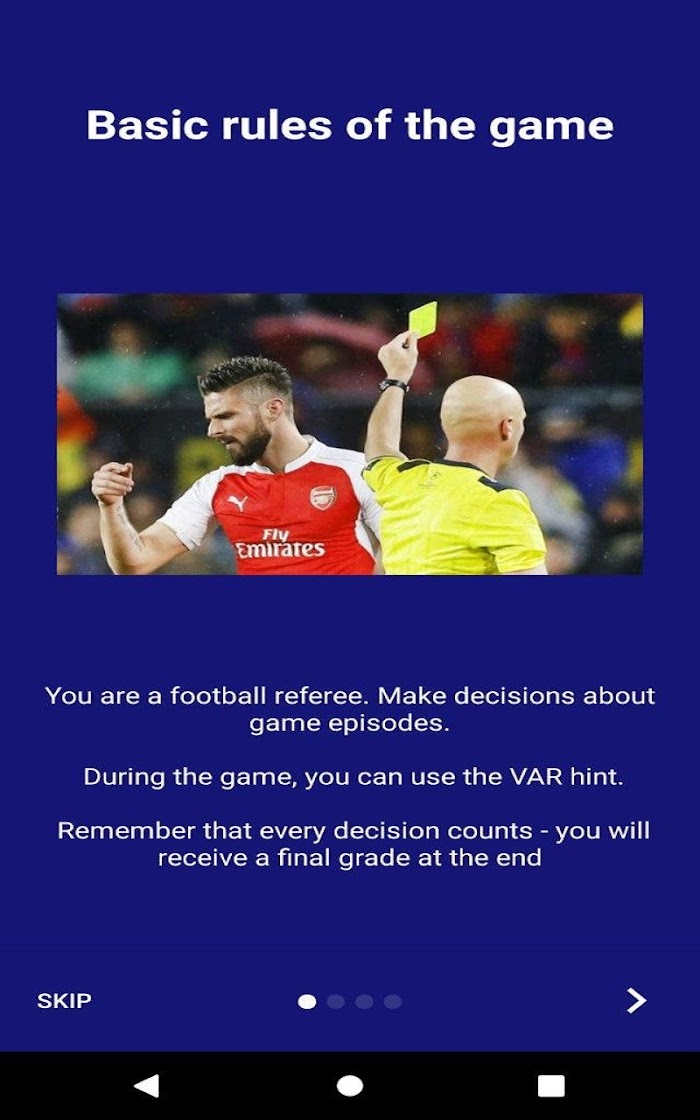 Basic rules of the game

Fly Emirates

You are a football referee. Make decisions about game episodes.

During the game, you can use the VAR hint.

Remember that every decision counts - you will receive a final grade at the end

SKIP